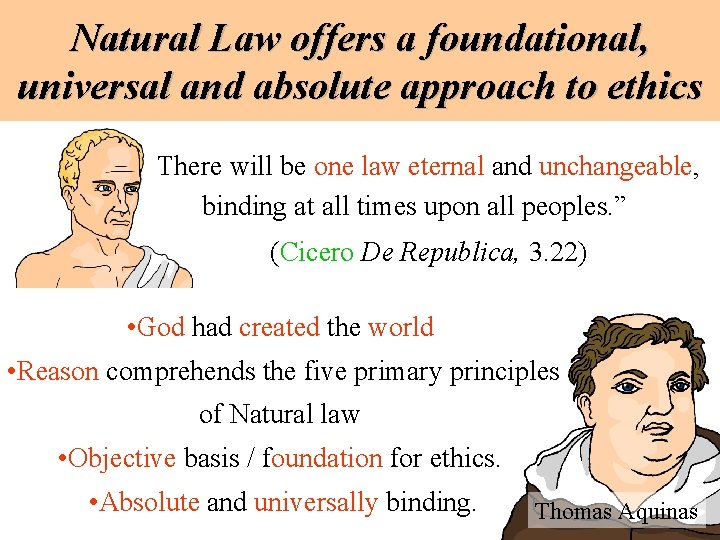 Natural Law offers a foundational, universal and absolute approach to ethics

There will be one law eternal and unchangeable, binding at all times upon all peoples."

(Cicero De Republica, 3.22)

• God had created the world
• Reason comprehends the five primary principles of Natural law
• Objective basis / foundation for ethics.
• Absolute and universally binding.

Thomas Aquinas